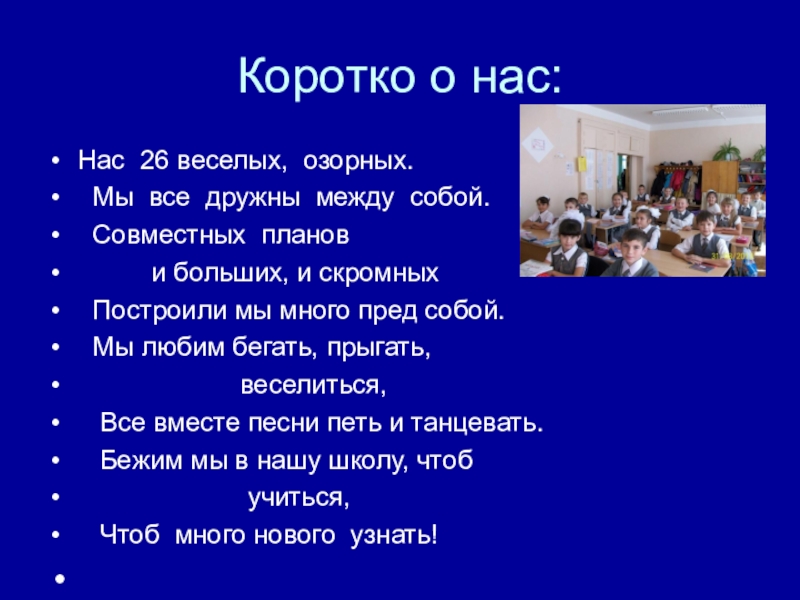 Коротко о нас:

• Нас 26 веселых, озорных.
• Мы все дружны между собой.
• Совместных планов
• и больших, и скромных
• Построили мы много пред собой.
• Мы любим бегать, прыгать,
• веселиться,
• Все вместе песни петь и танцевать.
• Бежим мы в нашу школу, чтоб
• учиться,
• Чтоб много нового узнать!
•